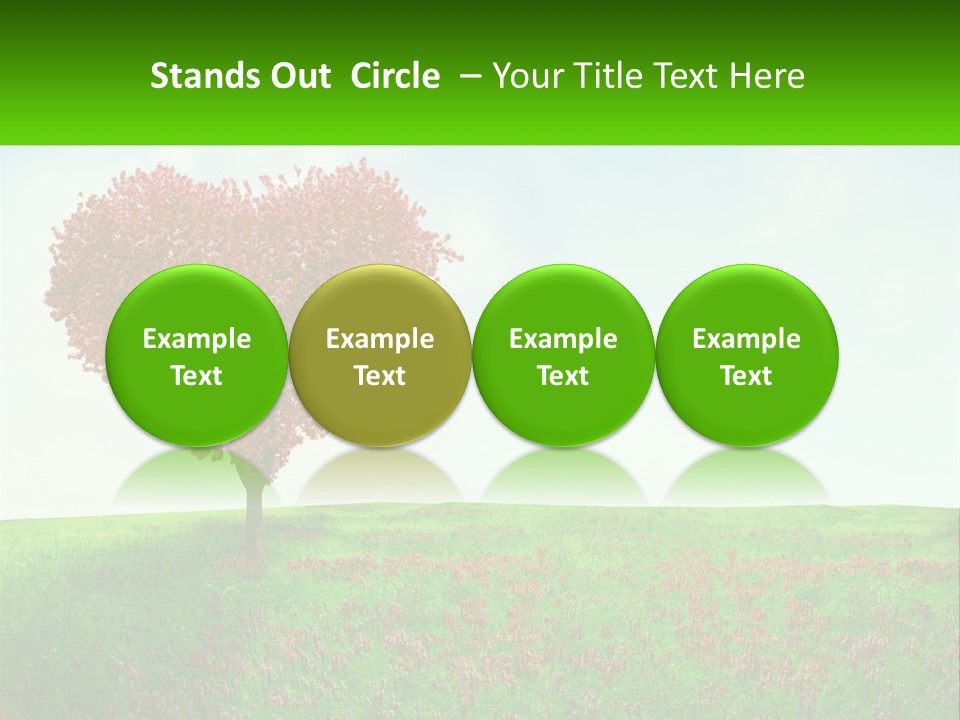 Stands Out Circle – Your Title Text Here

Example Text

Example Text

Example Text

Example Text